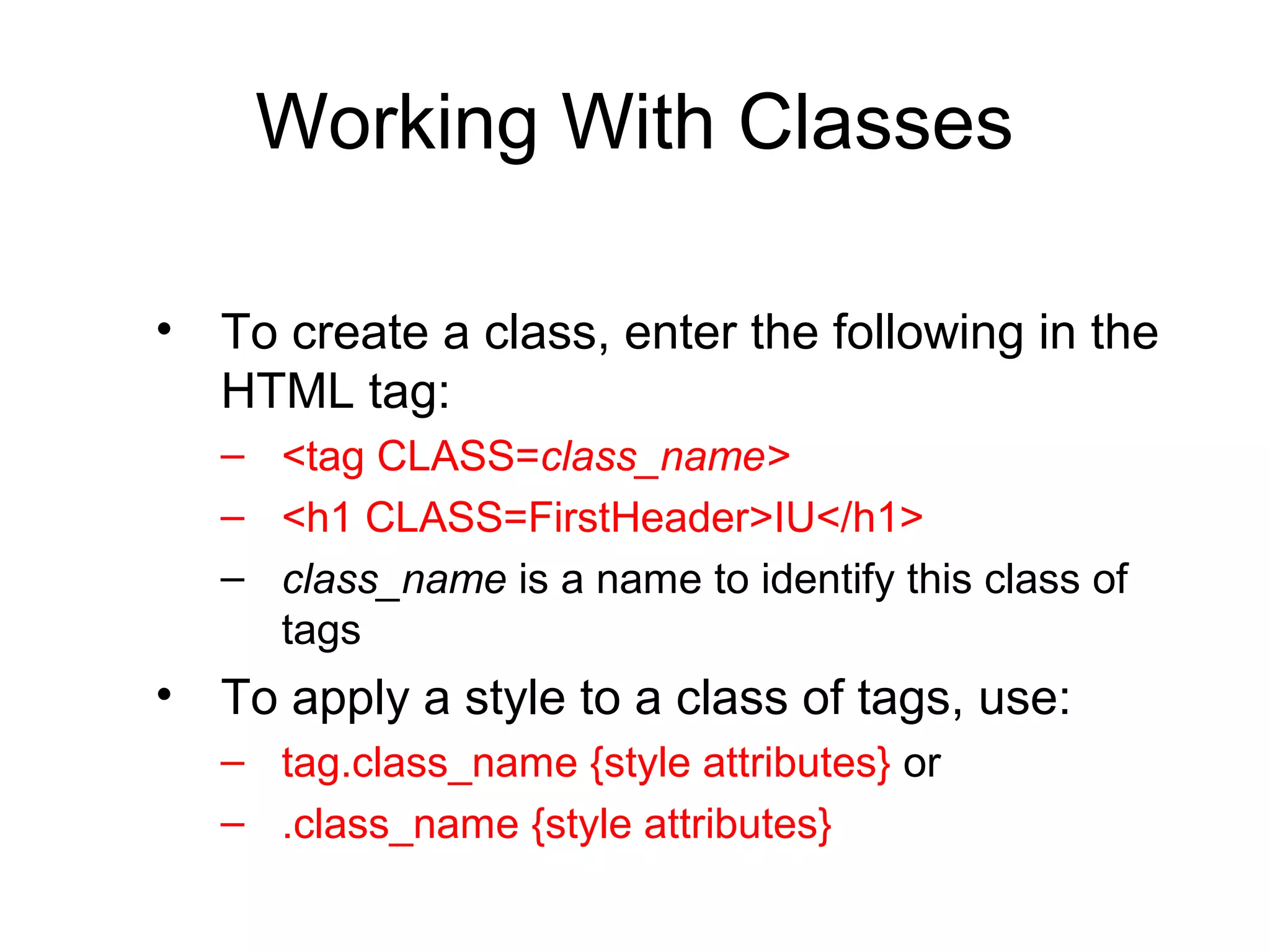 Working With Classes

• To create a class, enter the following in the HTML tag:
– <tag CLASS=class_name>
– <h1 CLASS=FirstHeader>IU</h1>
– class_name is a name to identify this class of tags
• To apply a style to a class of tags, use:
– tag.class_name {style attributes} or
– .class_name {style attributes}